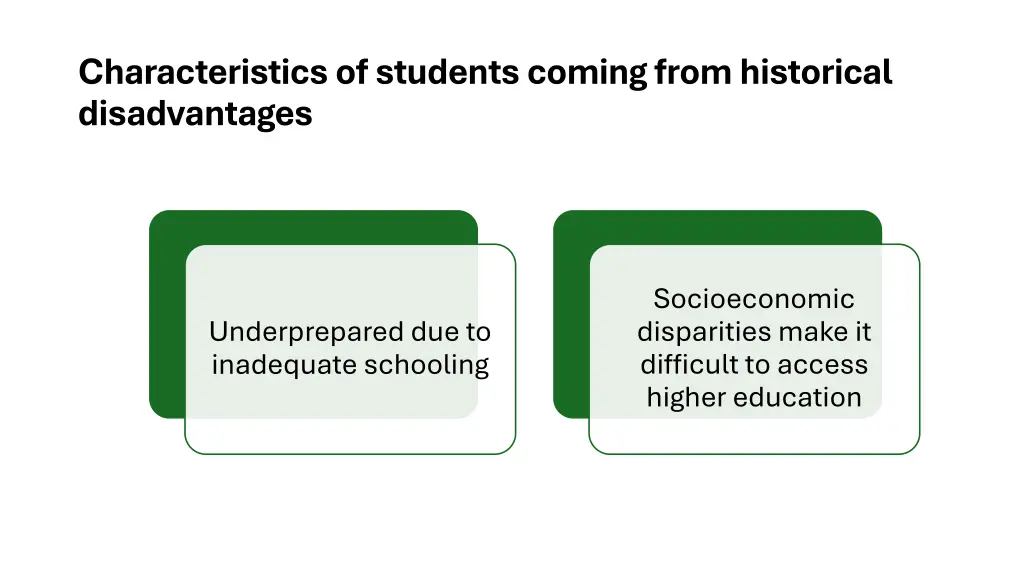 Characteristics of students coming from historical disadvantages

Underprepared due to inadequate schooling

Socioeconomic disparities make it difficult to access higher education